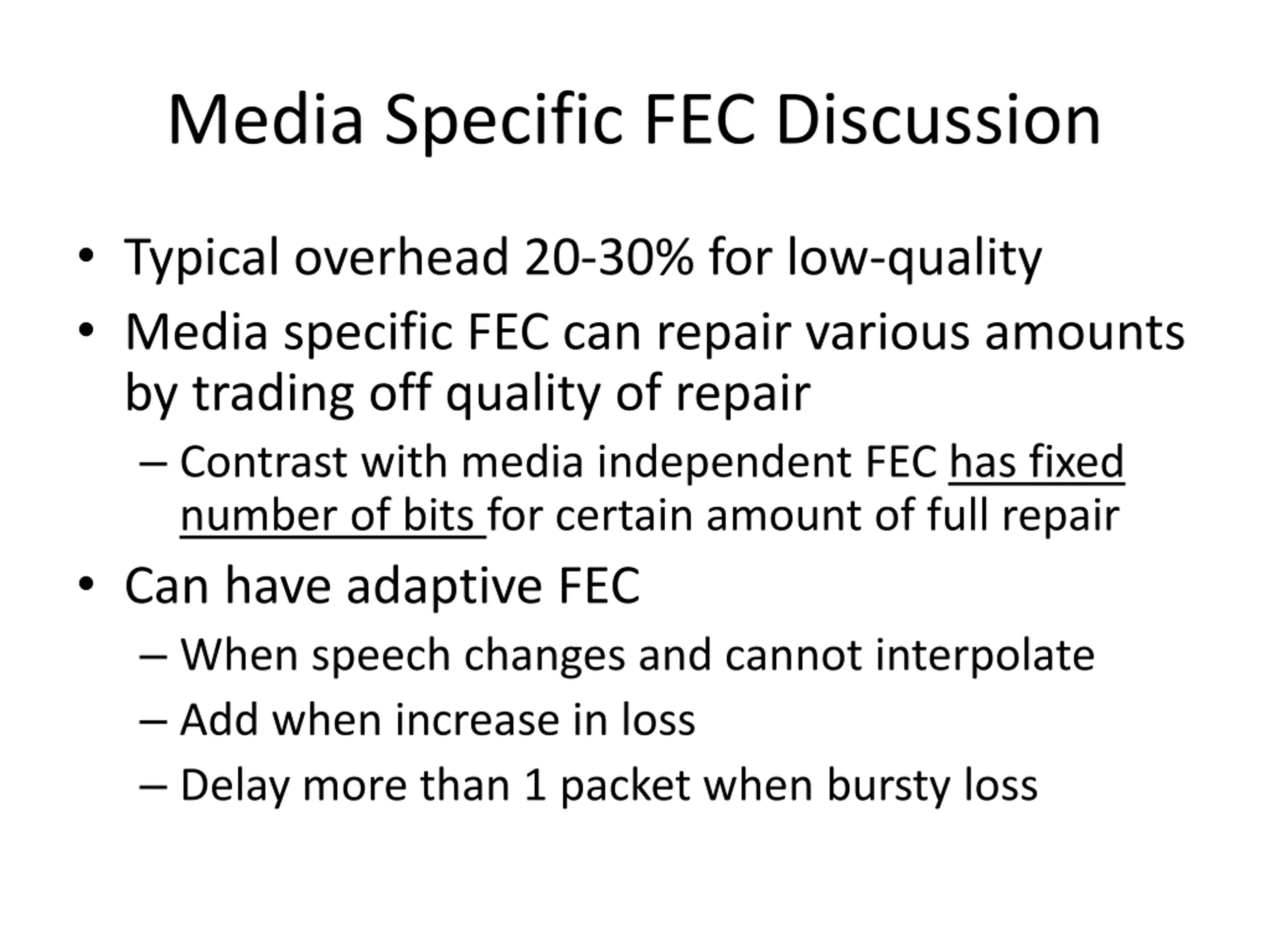 Media Specific FEC Discussion

• Typical overhead 20-30% for low-quality
• Media specific FEC can repair various amounts by trading off quality of repair
– Contrast with media independent FEC has fixed number of bits for certain amount of full repair
• Can have adaptive FEC
– When speech changes and cannot interpolate
– Add when increase in loss
– Delay more than 1 packet when bursty loss